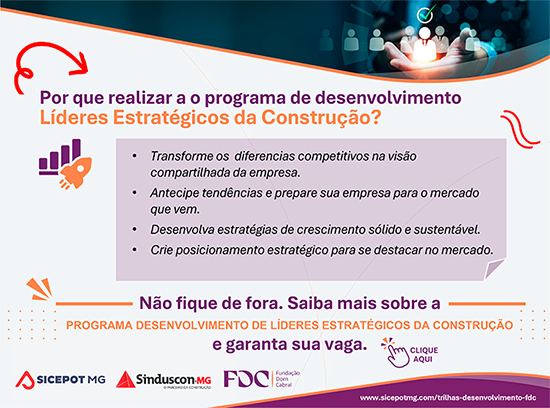 Por que realizar a o programa de desenvolvimento Líderes Estratégicos da Construção?

• Transforme os diferencias competitivos na visão compartilhada da empresa.
• Antecipe tendências e prepare sua empresa para o mercado que vem.
• Desenvolva estratégias de crescimento sólido e sustentável.
• Crie posicionamento estratégico para se destacar no mercado.

Não fique de fora. Saiba mais sobre a
PROGRAMA DESENVOLVIMENTO DE LÍDERES ESTRATÉGICOS DA CONSTRUÇÃO
e garanta sua vaga.

CLIQUE AQUI

SICEPOT MG
Sinduscon-MG
O PARCEIRO DA CONSTRUÇÃO
FDC Fundação Dom Cabral

www.sicepotmg.com/trilhas-desenvolvimento-fdc